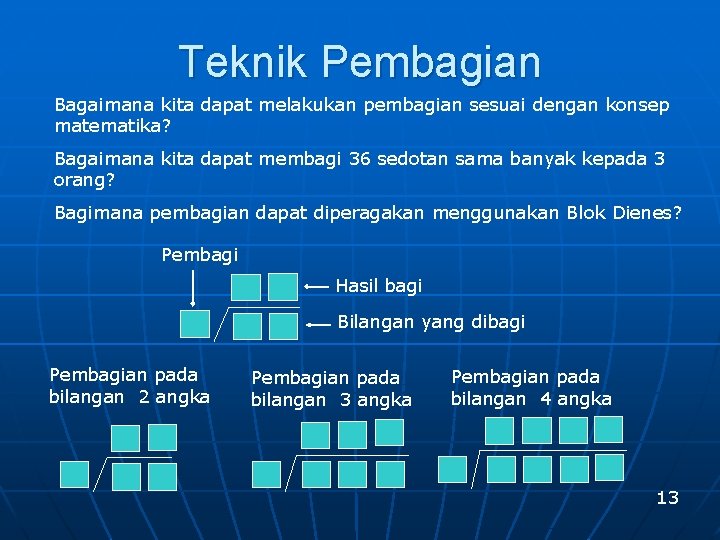 Teknik Pembagian

Bagaimana kita dapat melakukan pembagian sesuai dengan konsep matematika?

Bagaimana kita dapat membagi 36 sedotan sama banyak kepada 3 orang?

Bagimana pembagian dapat diperagakan menggunakan Blok Dienes?

Pembagi

Hasil bagi

Bilangan yang dibagi

Pembagian pada bilangan 2 angka

Pembagian pada bilangan 3 angka

Pembagian pada bilangan 4 angka

13